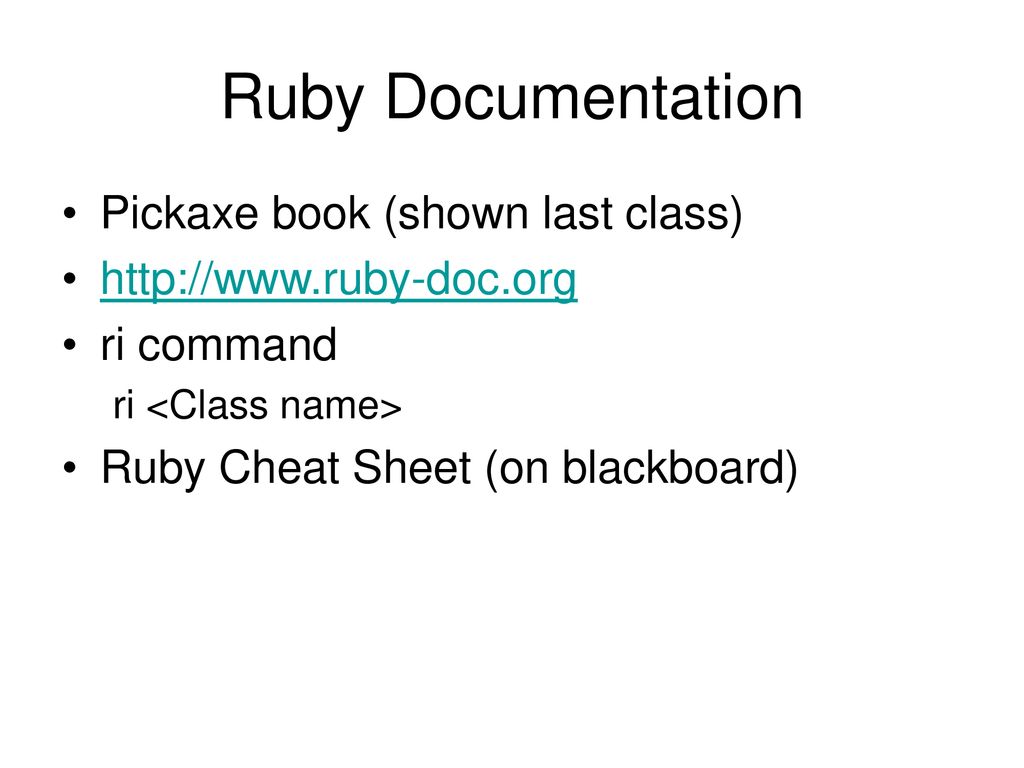 Ruby Documentation

• Pickaxe book (shown last class)
• http://www.ruby-doc.org
• ri command
ri <Class name>
• Ruby Cheat Sheet (on blackboard)